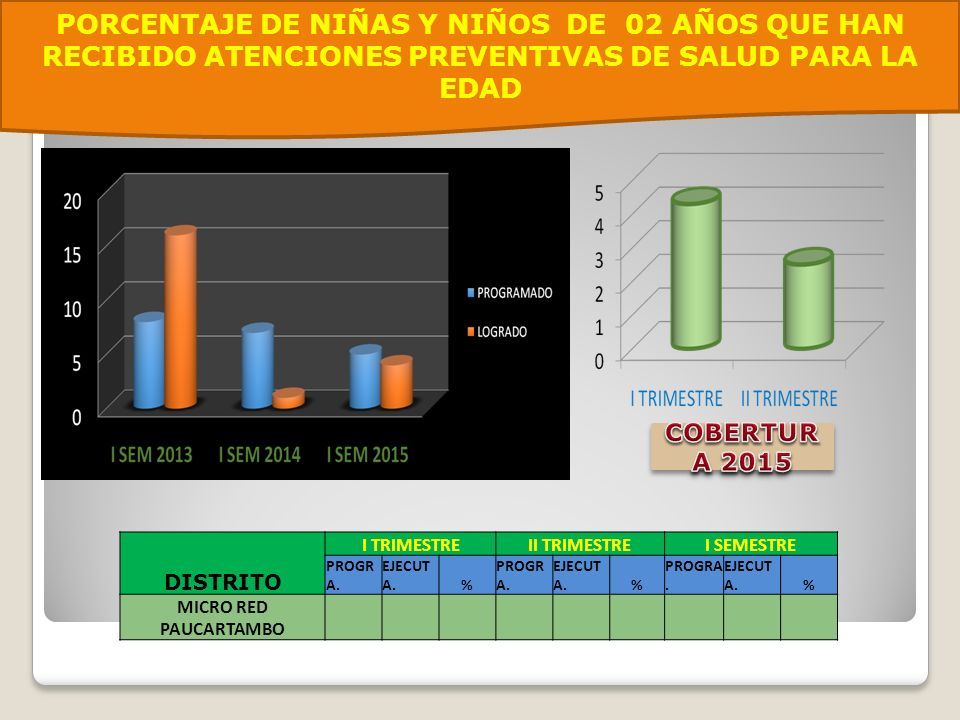 PORCENTAJE DE NIÑAS Y NIÑOS DE 02 AÑOS QUE HAN RECIBIDO ATENCIONES PREVENTIVAS DE SALUD PARA LA EDAD

20
15
10
5
0
PROGRAMADO
LOGRADO
I SEM 2013
I SEM 2014
I SEM 2015

5
4
3
2
1
0
I TRIMESTRE
II TRIMESTRE

COBERTURA 2015

| DISTRITO | I TRIMESTRE | | | II TRIMESTRE | | | I SEMESTRE | | |
|---|---|---|---|---|---|---|---|---|---|
| | PROGRA. | EJECUTA. | % | PROGRA. | EJECUTA. | % | PROGRA. | EJECUTA. | % |
| MICRO RED PAUCARTAMBO | | | | | | | | | |